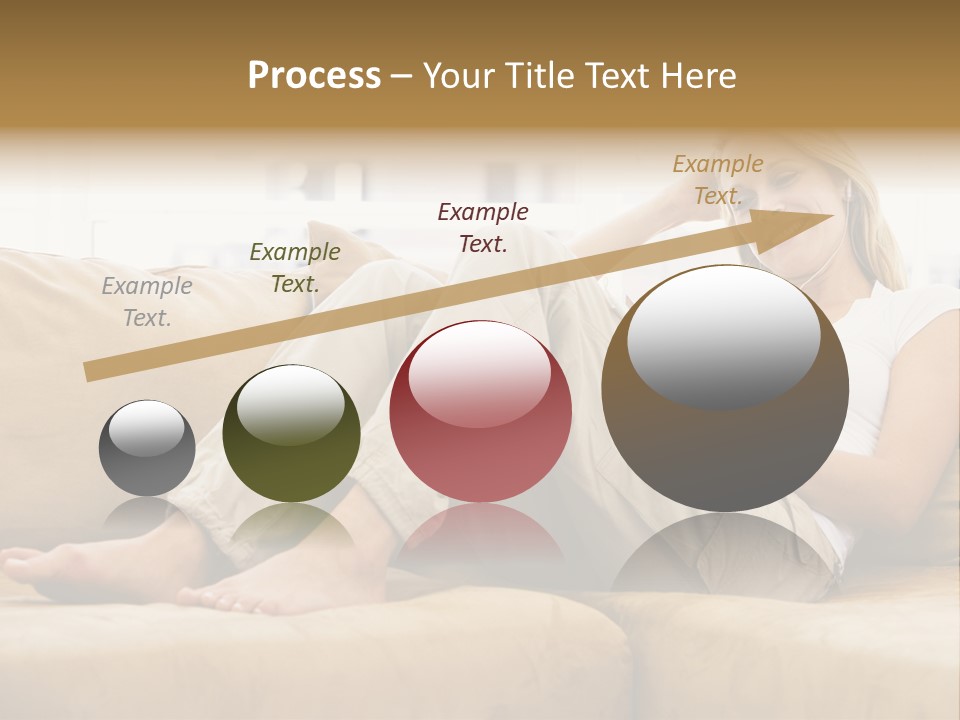 Process – Your Title Text Here

Example Text.

Example Text.

Example Text.

Example Text.